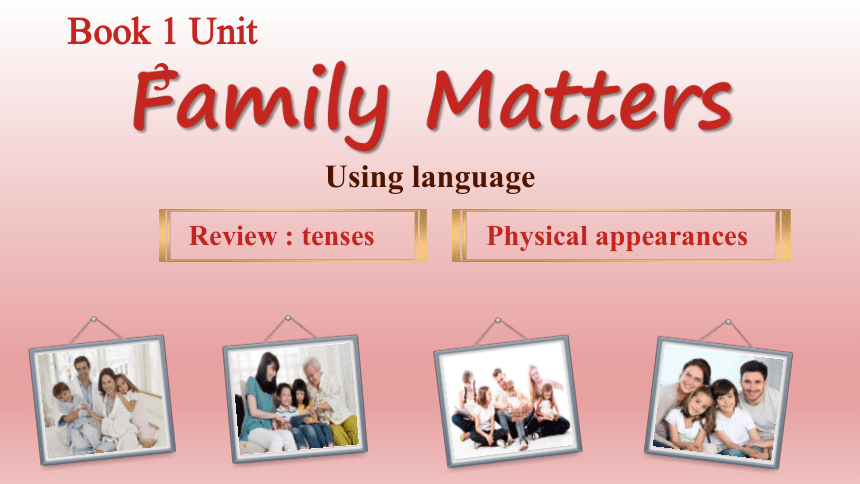 Book 1 Unit

Family Matters

Using language

Review : tenses

Physical appearances